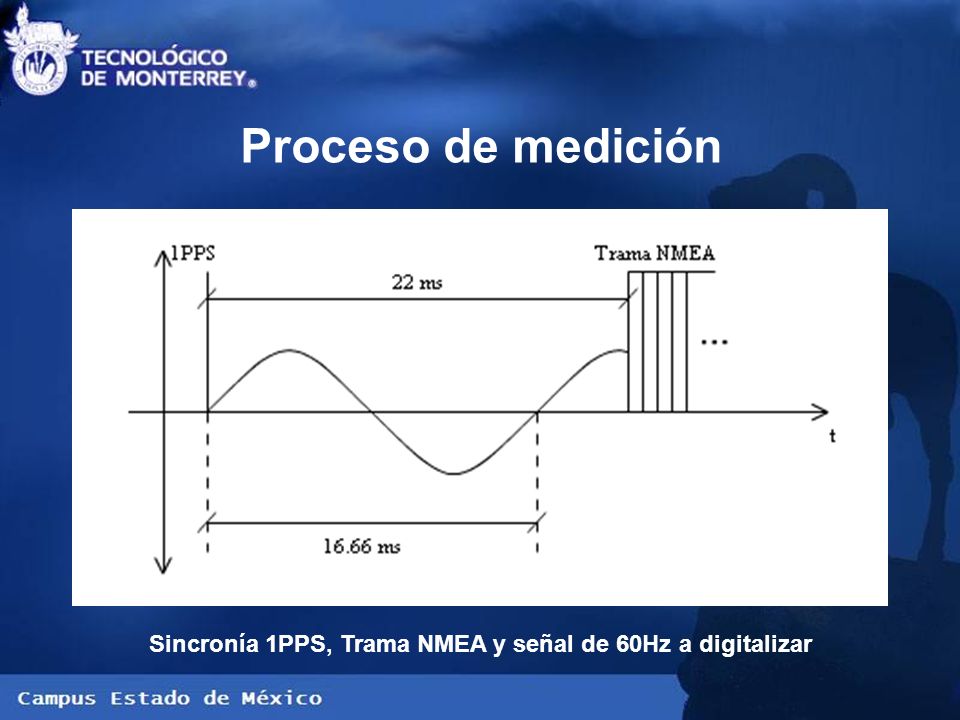 TECNOLÓGICO DE MONTERREY®

Proceso de medición

1PPS

Trama NMEA

22 ms

...

t

16.66 ms

Sincronía 1PPS, Trama NMEA y señal de 60Hz a digitalizar

Campus Estado de México